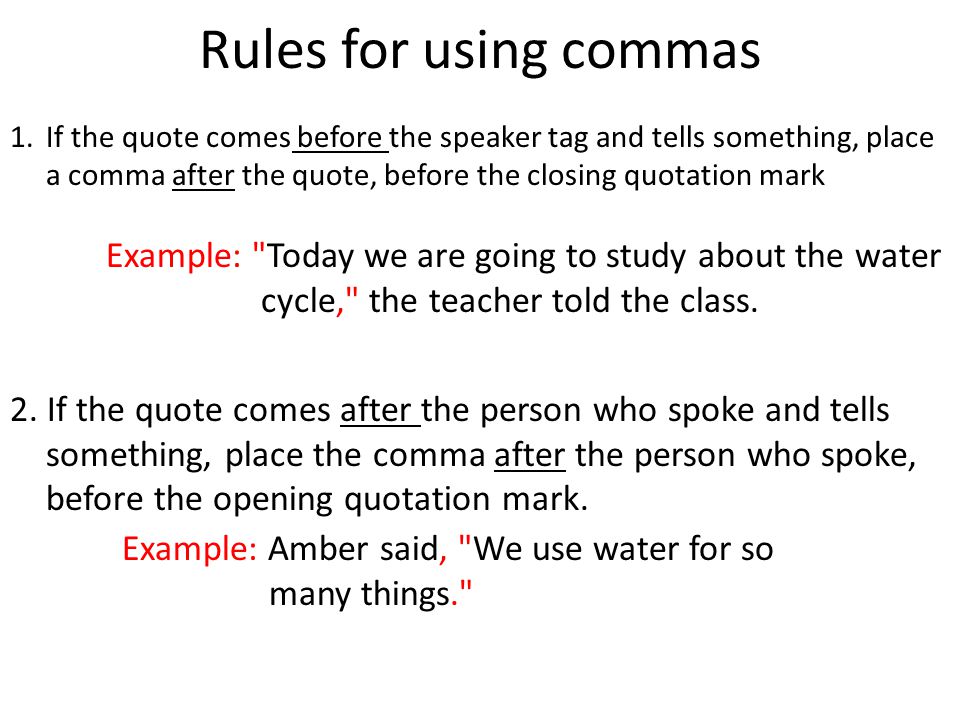 Rules for using commas

1. If the quote comes before the speaker tag and tells something, place a comma after the quote, before the closing quotation mark

Example: "Today we are going to study about the water cycle," the teacher told the class.

2. If the quote comes after the person who spoke and tells something, place the comma after the person who spoke, before the opening quotation mark.

Example: Amber said, "We use water for so many things."